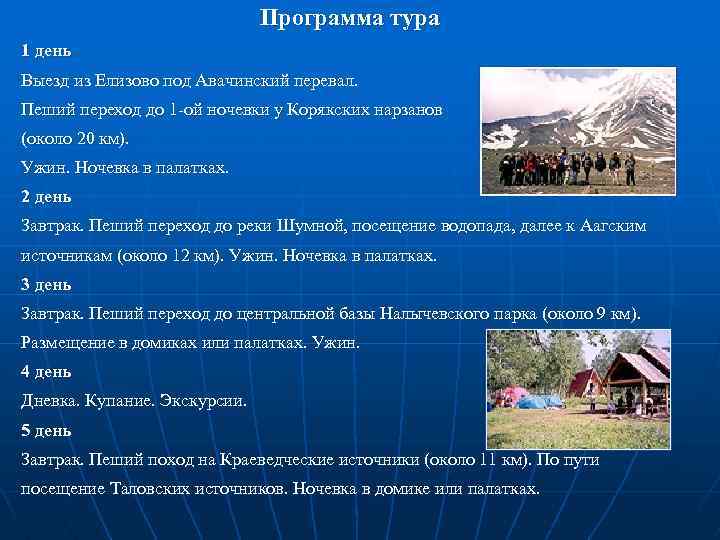 Программа тура

1 день

Выезд из Елизово под Авачинский перевал.

Пеший переход до 1-ой ночевки у Корякских нарзанов (около 20 км).

Ужин. Ночевка в палатках.

2 день

Завтрак. Пеший переход до реки Шумной, посещение водопада, далее к Аагским источникам (около 12 км). Ужин. Ночевка в палатках.

3 день

Завтрак. Пеший переход до центральной базы Налычевского парка (около 9 км). Размещение в домиках или палатках. Ужин.

4 день

Дневка. Купание. Экскурсии.

5 день

Завтрак. Пеший поход на Краеведческие источники (около 11 км). По пути посещение Таловских источников. Ночевка в домике или палатках.